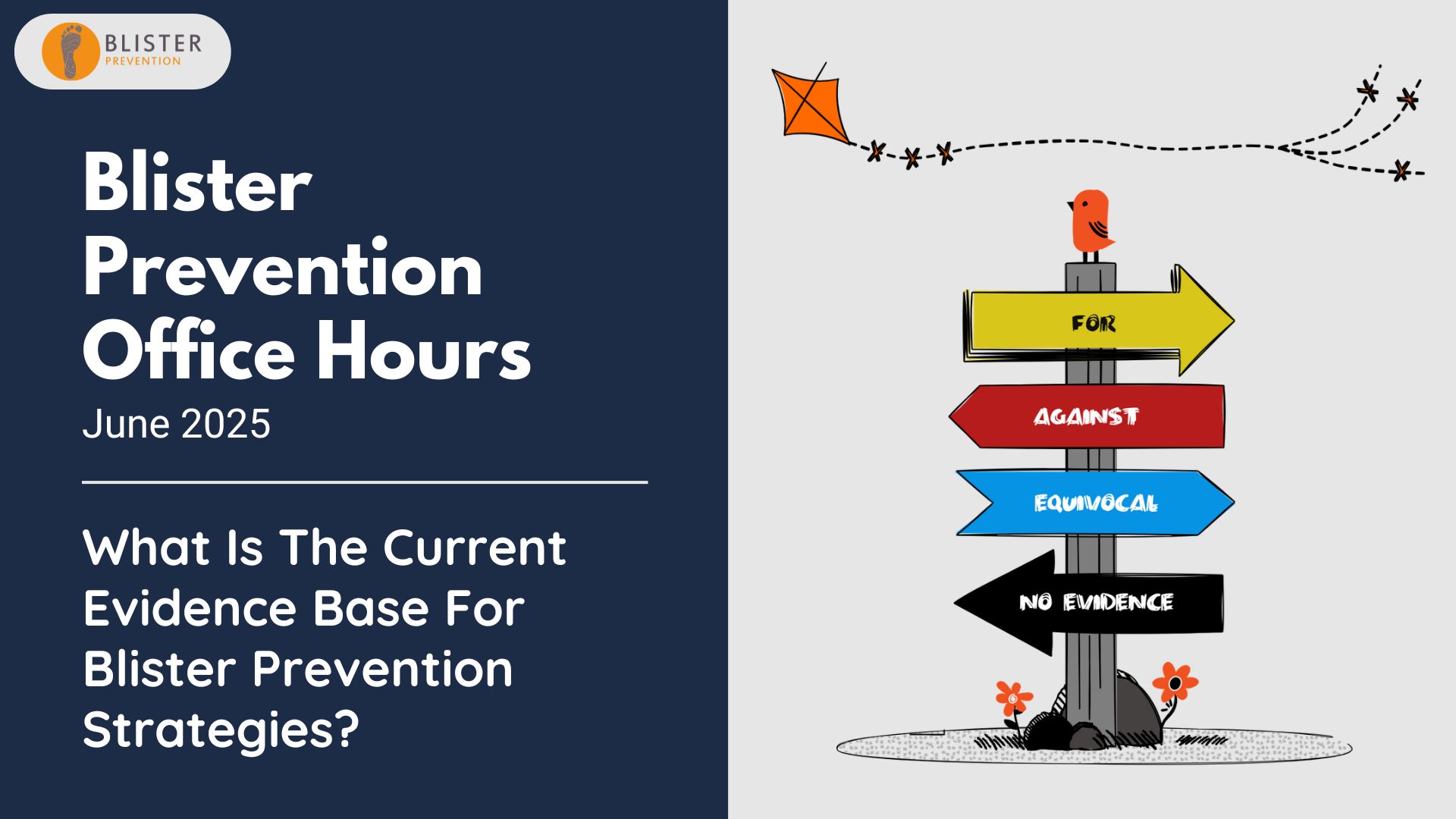 BLISTER
PREVENTION

Blister Prevention Office Hours
June 2025

What Is The Current Evidence Base For Blister Prevention Strategies?

FOR
AGAINST
EQUIVOCAL
NO EVIDENCE